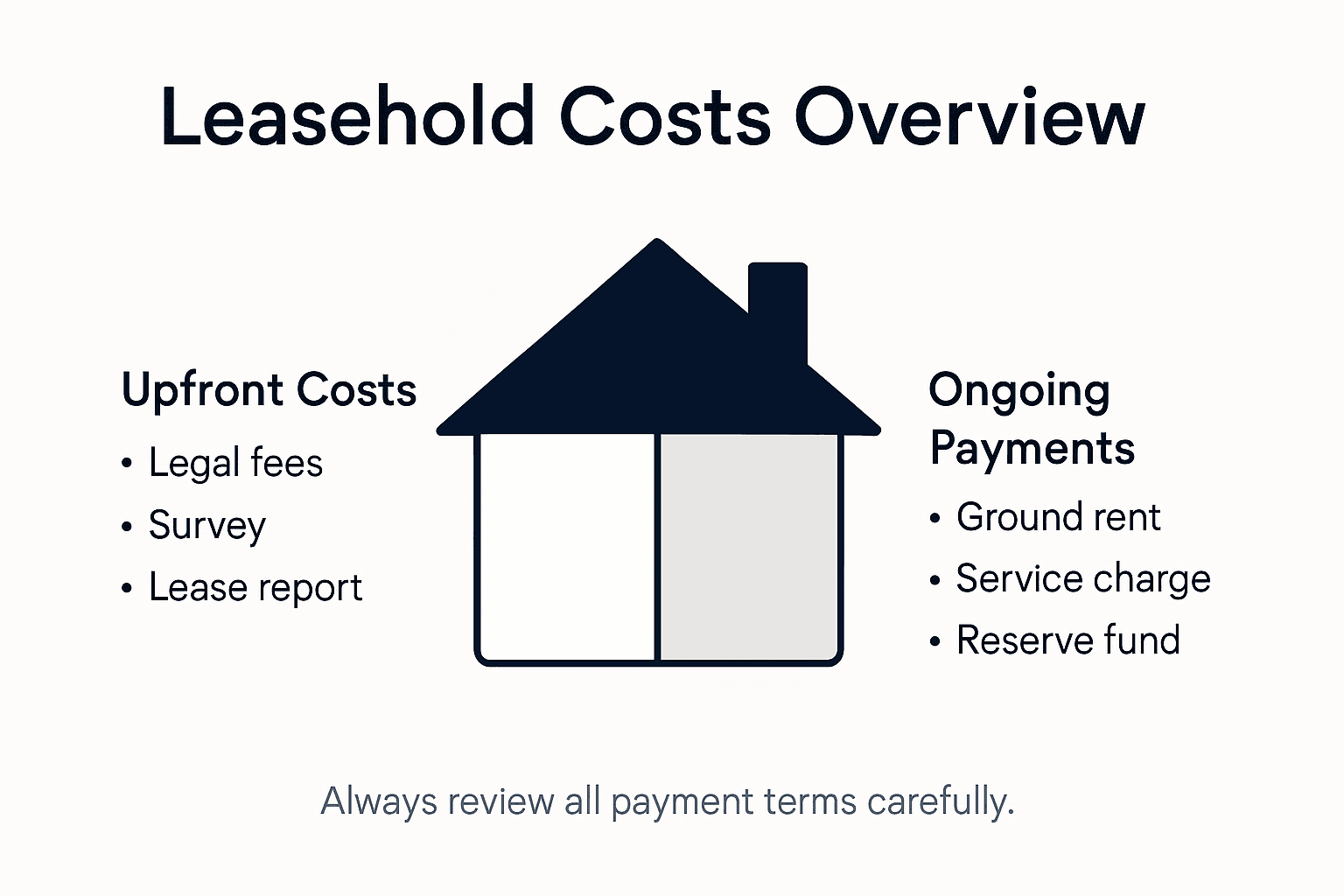 Leasehold Costs Overview

Upfront Costs
• Legal fees
• Survey
• Lease report

Ongoing Payments
• Ground rent
• Service charge
• Reserve fund

Always review all payment terms carefully.